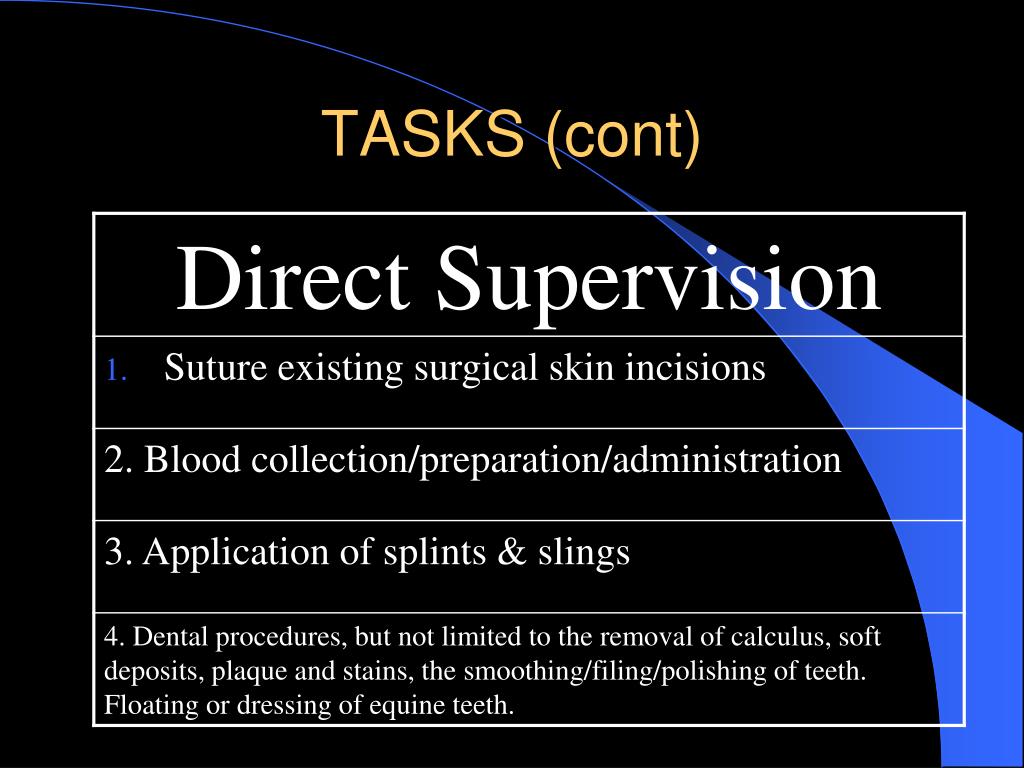 TASKS (cont)

| Direct Supervision |
|---|
| 1. Suture existing surgical skin incisions |
| 2. Blood collection/preparation/administration |
| 3. Application of splints & slings |
| 4. Dental procedures, but not limited to the removal of calculus, soft deposits, plaque and stains, the smoothing/filing/polishing of teeth. Floating or dressing of equine teeth. |